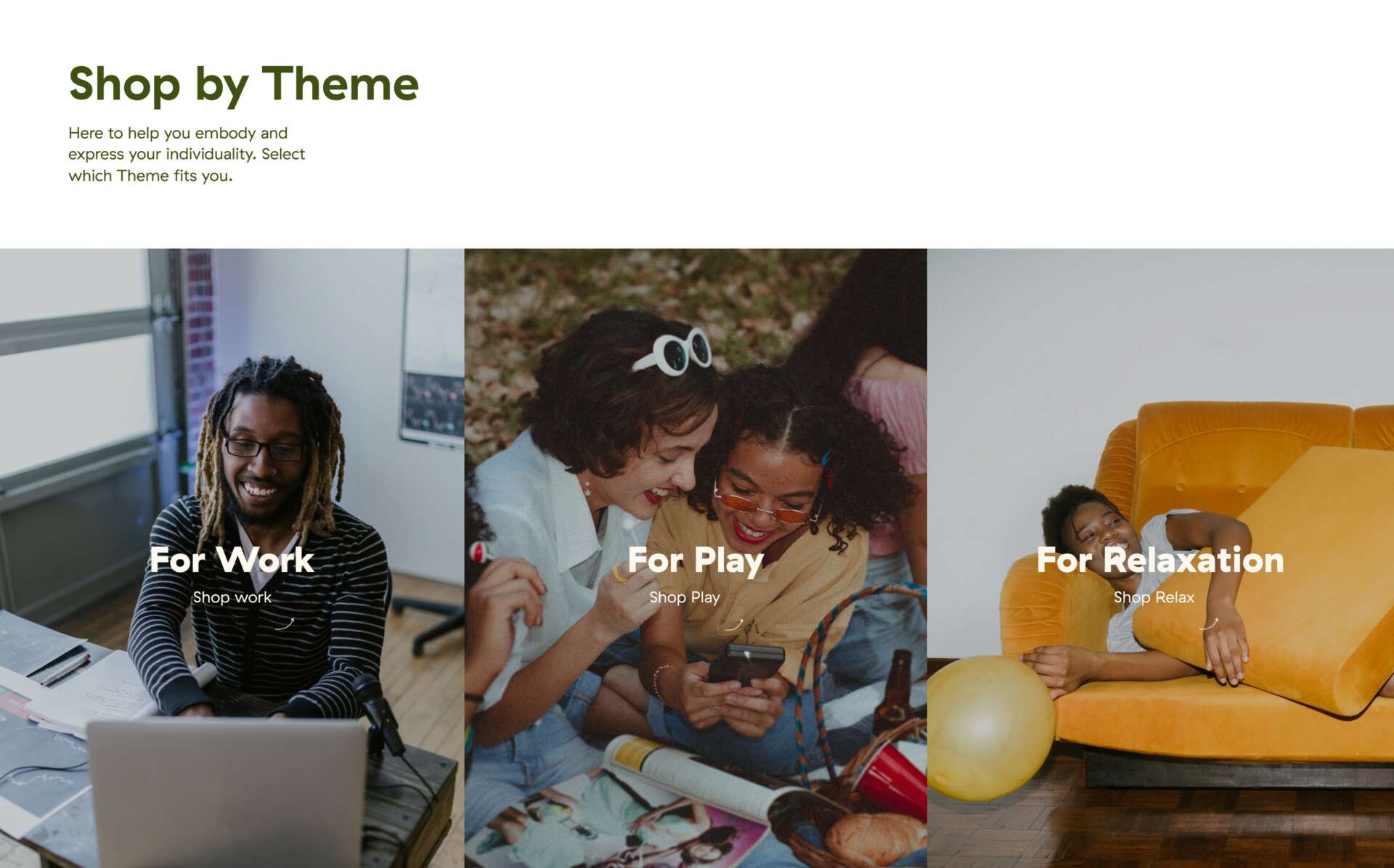 Shop by Theme

Here to help you embody and express your individuality. Select which Theme fits you.

For Work
Shop work

For Play
Shop Play

For Relaxation
Shop Relax